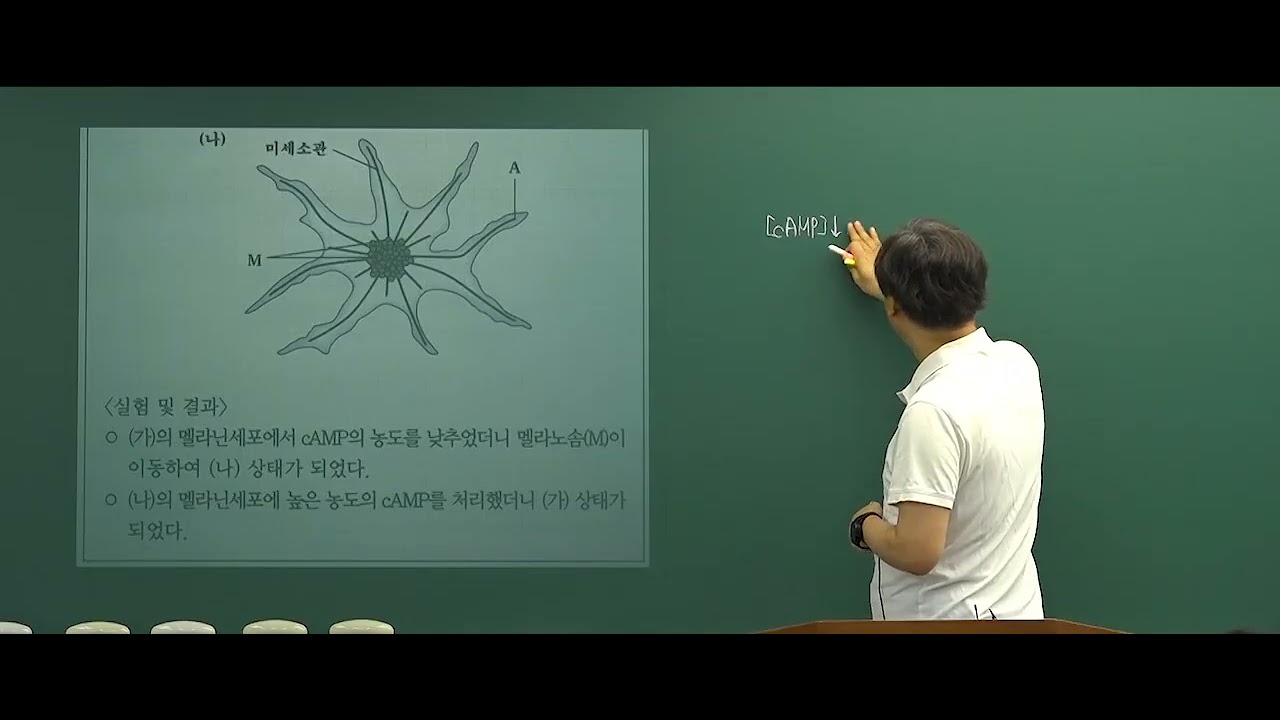 (나)
미세소관
A
M

〈실험 및 결과〉
○ (가)의 멜라닌세포에서 cAMP의 농도를 낮추었더니 멜라노솜(M)이 이동하여 (나) 상태가 되었다.
○ (나)의 멜라닌세포에 높은 농도의 cAMP를 처리했더니 (가) 상태가 되었다.

[cAMP]↓